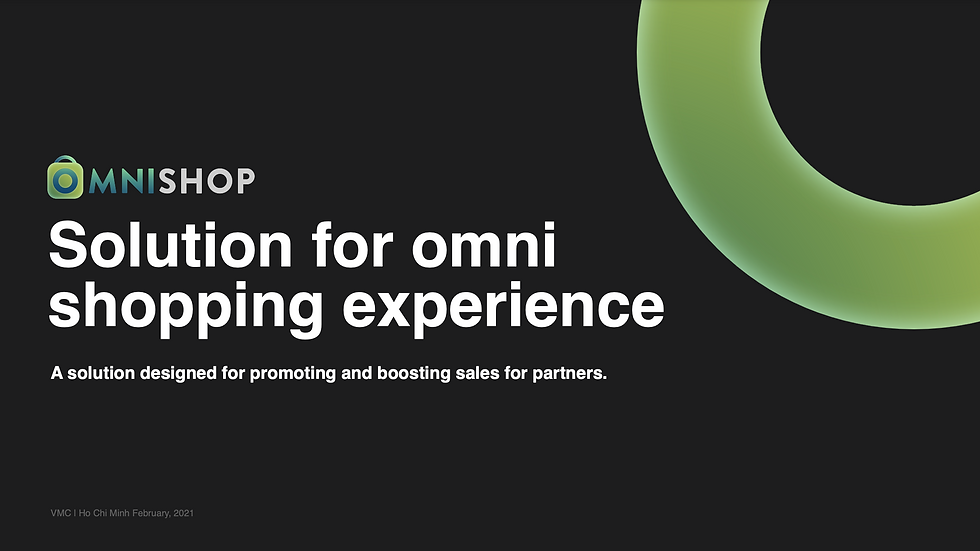 OMNISHOP

Solution for omni shopping experience

A solution designed for promoting and boosting sales for partners.

VMC | Ho Chi Minh February, 2021